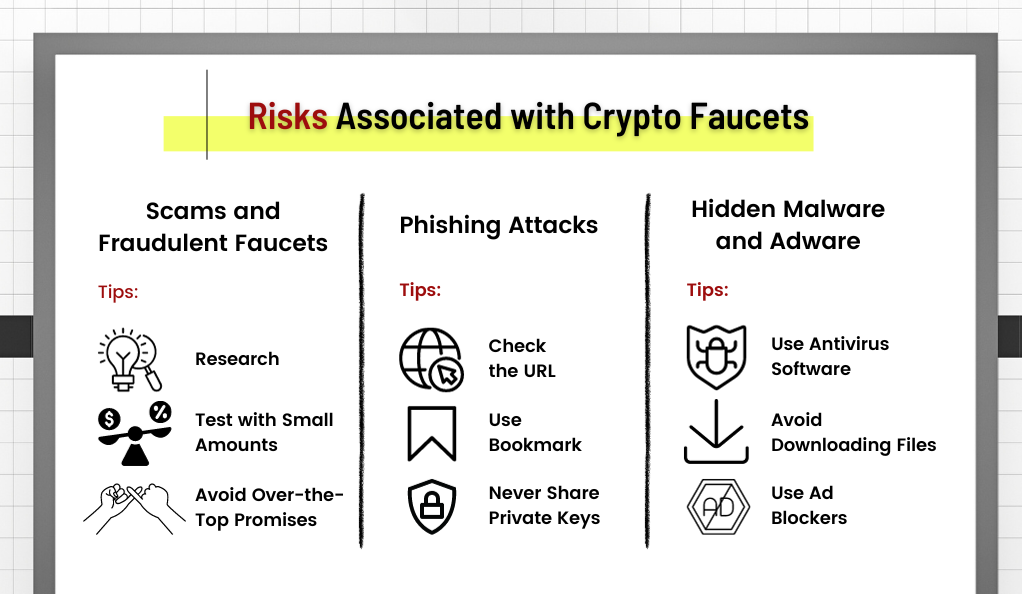 Risks Associated with Crypto Faucets

Scams and Fraudulent Faucets

Tips:

Research

Test with Small Amounts

Avoid Over-the-Top Promises

Phishing Attacks

Tips:

Check the URL

Use Bookmark

Never Share Private Keys

Hidden Malware and Adware

Tips:

Use Antivirus Software

Avoid Downloading Files

AD

Use Ad Blockers